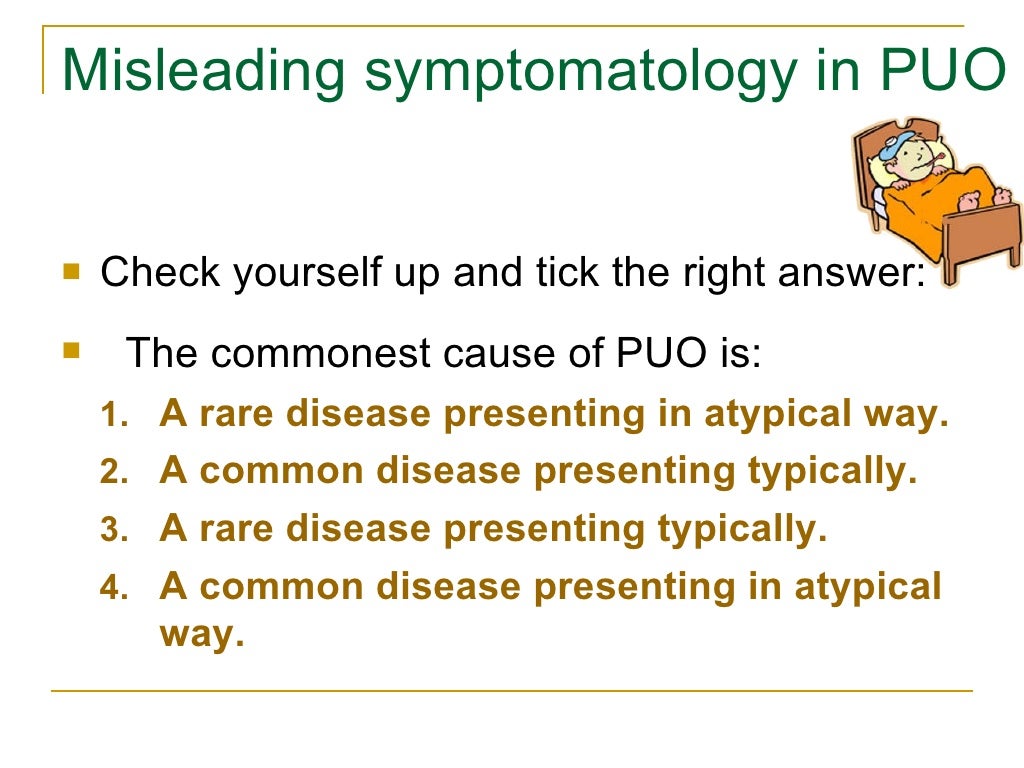 Misleading symptomatology in PUO

Check yourself up and tick the right answer:

The commonest cause of PUO is:

1. A rare disease presenting in atypical way.
2. A common disease presenting typically.
3. A rare disease presenting typically.
4. A common disease presenting in atypical way.